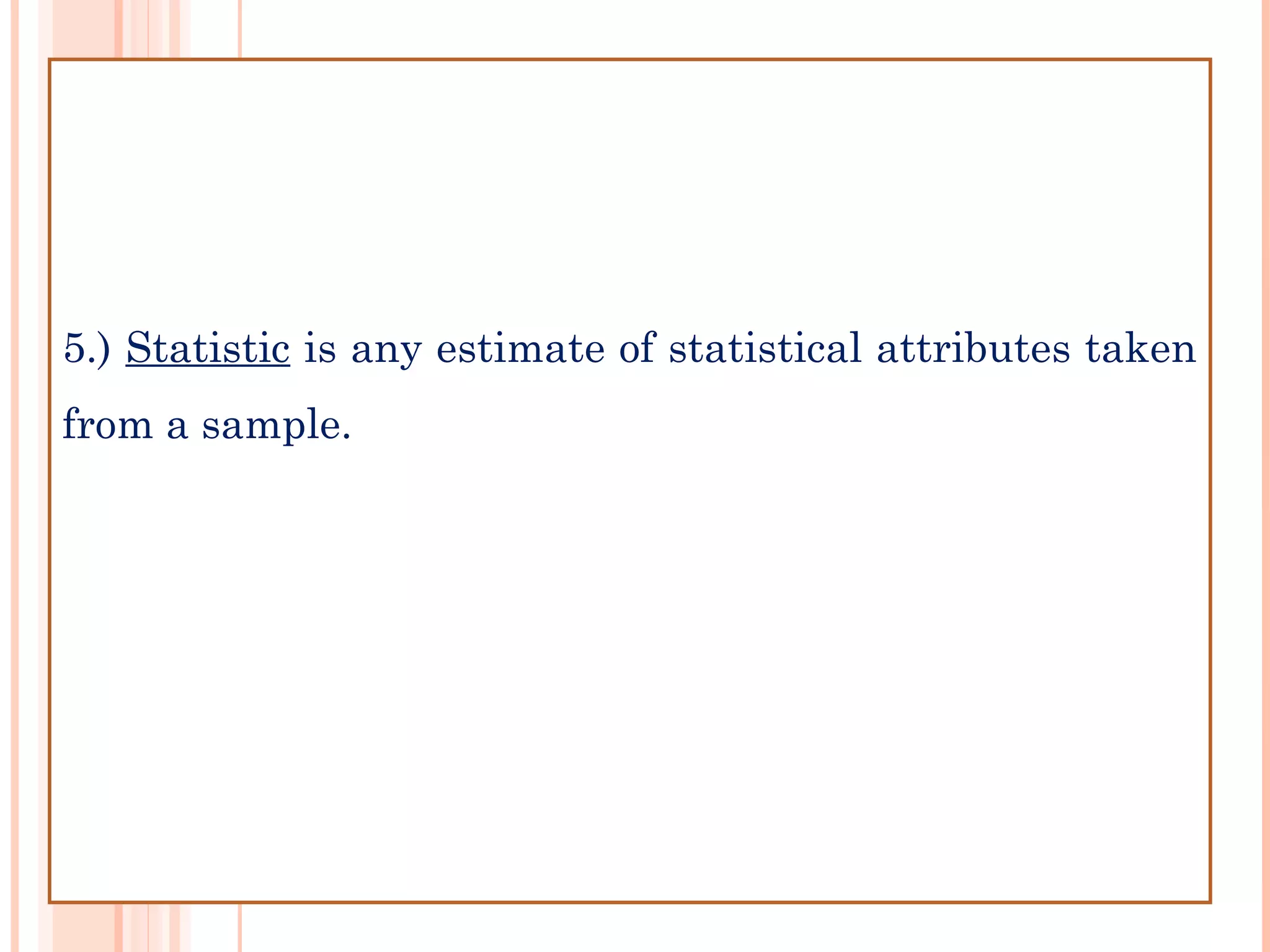 5.) Statistic is any estimate of statistical attributes taken from a sample.